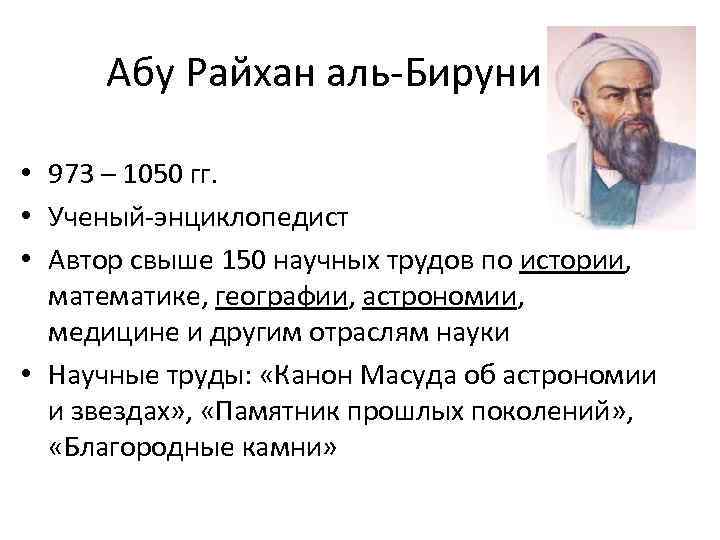 Абу Райхан аль-Бируни

• 973 – 1050 гг.
• Ученый-энциклопедист
• Автор свыше 150 научных трудов по истории, математике, географии, астрономии, медицине и другим отраслям науки
• Научные труды: «Канон Масуда об астрономии и звездах», «Памятник прошлых поколений», «Благородные камни»